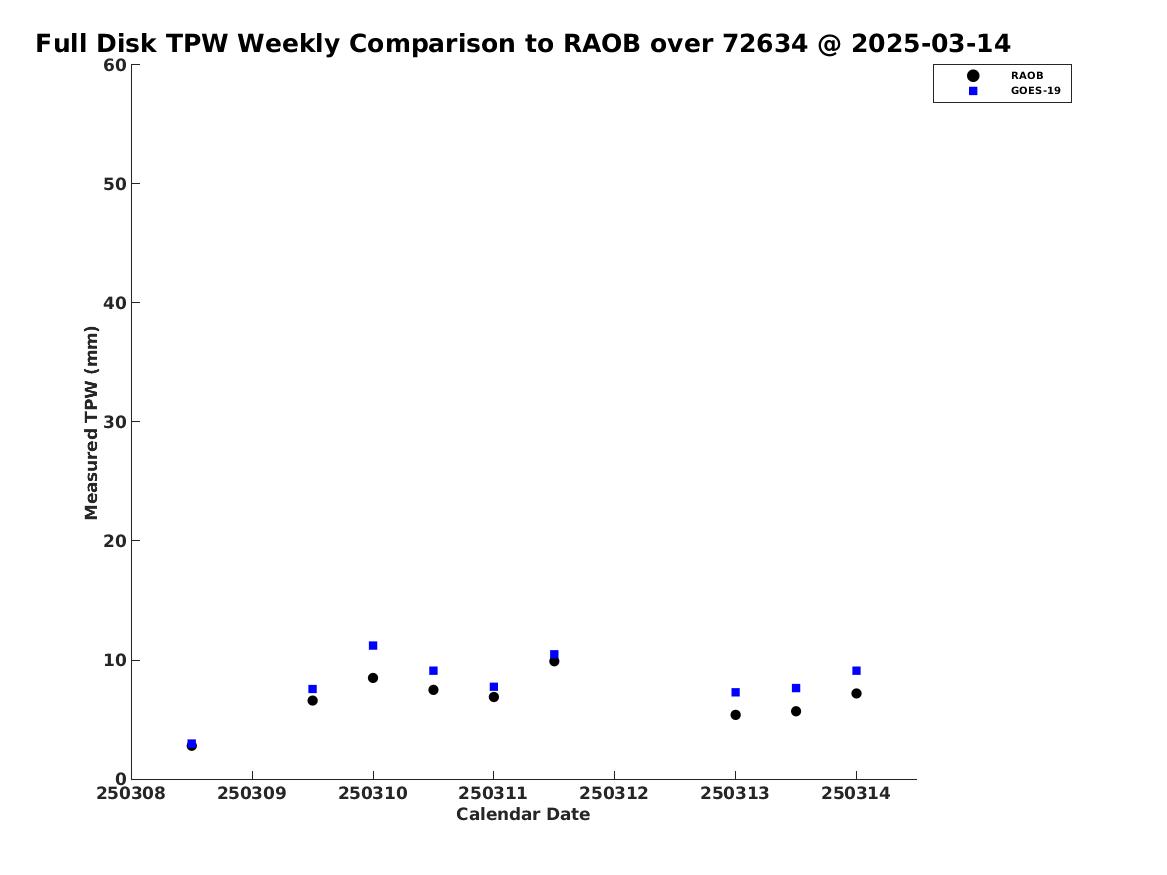 Full Disk TPW Weekly Comparison to RAOB over 72634 @ 2025-03-14

RAOB
GOES-19

Measured TPW (mm)

60
50
40
30
20
10
0

250308
250309
250310
250311
250312
250313
250314

Calendar Date